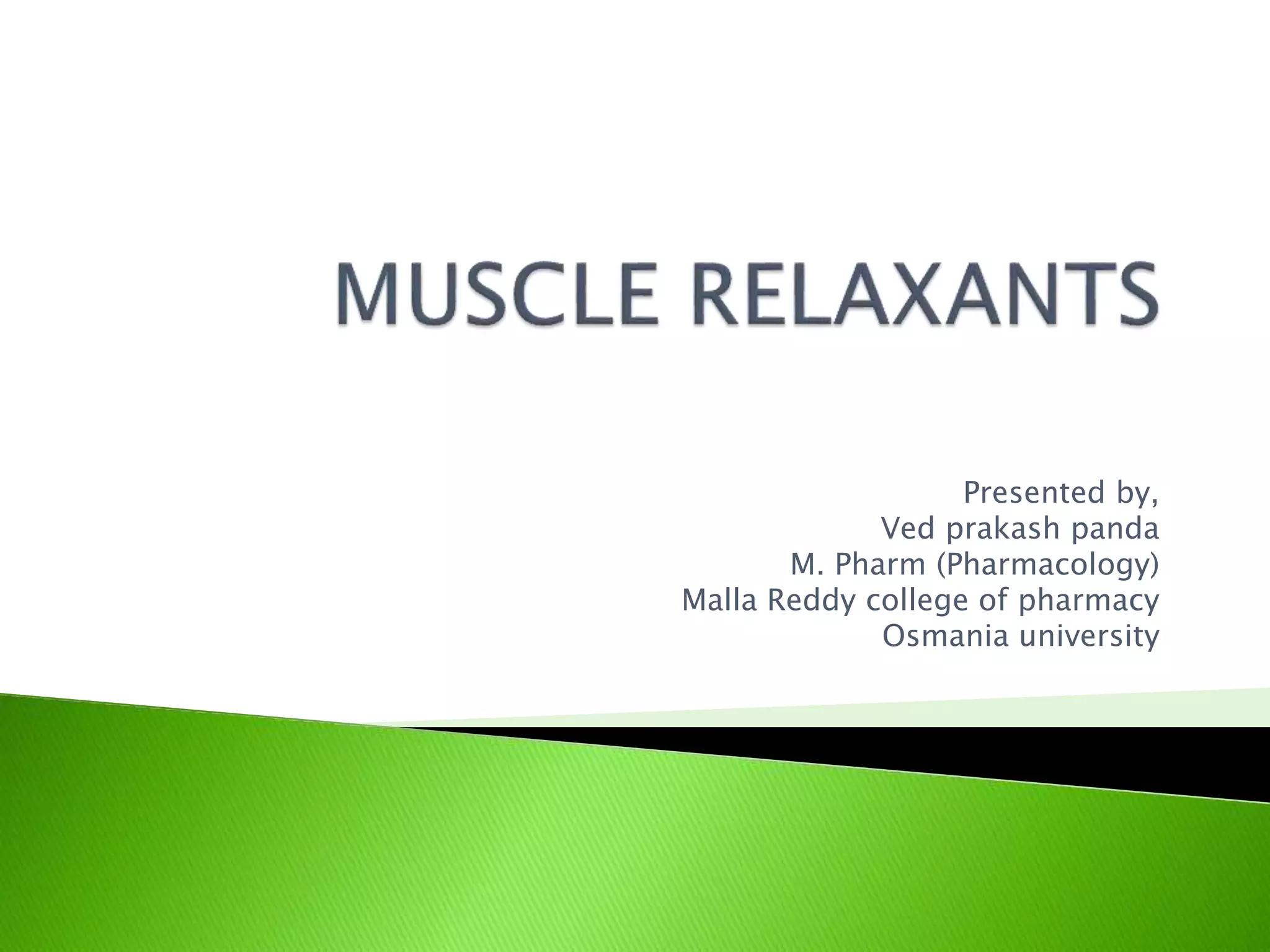 MUSCLE RELAXANTS

Presented by,
Ved prakash panda
M. Pharm (Pharmacology)
Malla Reddy college of pharmacy
Osmania university